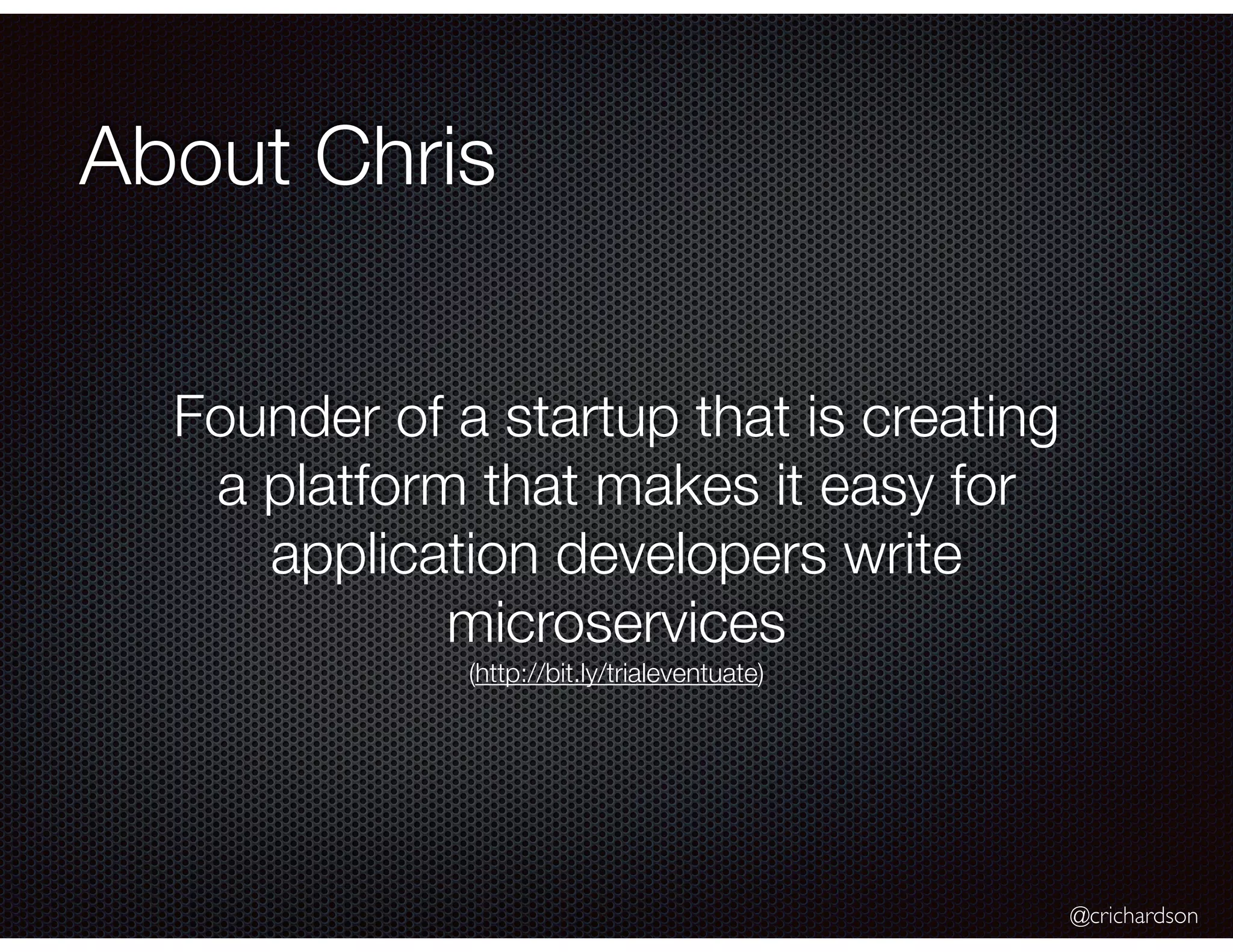 About Chris

Founder of a startup that is creating a platform that makes it easy for application developers write microservices

(http://bit.ly/trialeventuate)

@crichardson